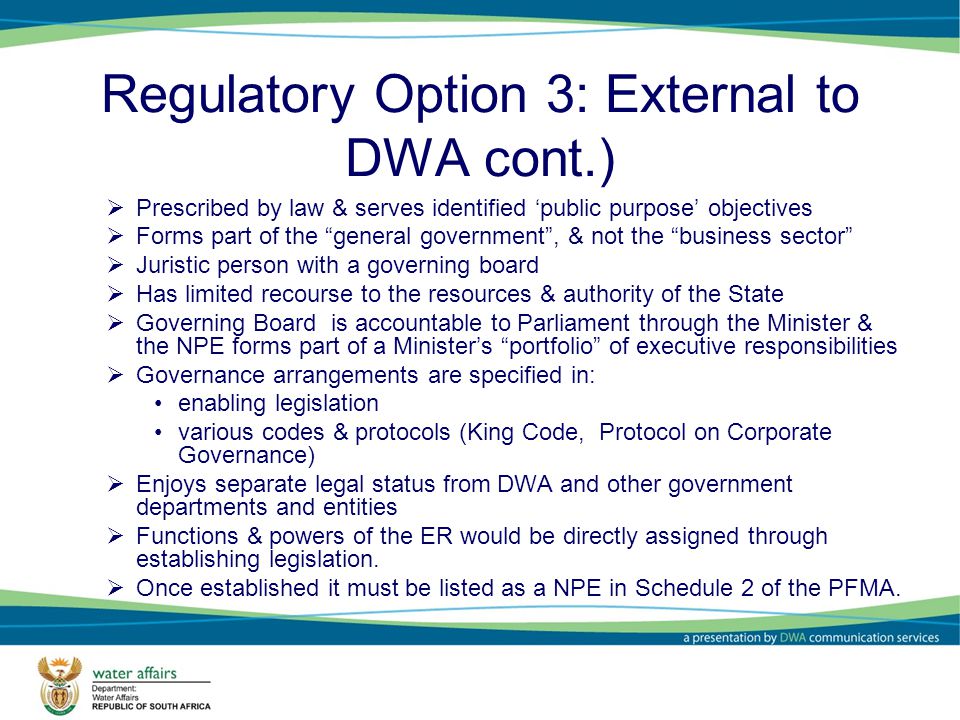 Regulatory Option 3: External to DWA cont.)

➢ Prescribed by law & serves identified ‘public purpose’ objectives
➢ Forms part of the “general government”, & not the “business sector”
➢ Juristic person with a governing board
➢ Has limited recourse to the resources & authority of the State
➢ Governing Board is accountable to Parliament through the Minister & the NPE forms part of a Minister’s “portfolio” of executive responsibilities
➢ Governance arrangements are specified in:
• enabling legislation
• various codes & protocols (King Code, Protocol on Corporate Governance)
➢ Enjoys separate legal status from DWA and other government departments and entities
➢ Functions & powers of the ER would be directly assigned through establishing legislation.
➢ Once established it must be listed as a NPE in Schedule 2 of the PFMA.

a presentation by DWA communication services

water affairs
Department:
Water Affairs
REPUBLIC OF SOUTH AFRICA